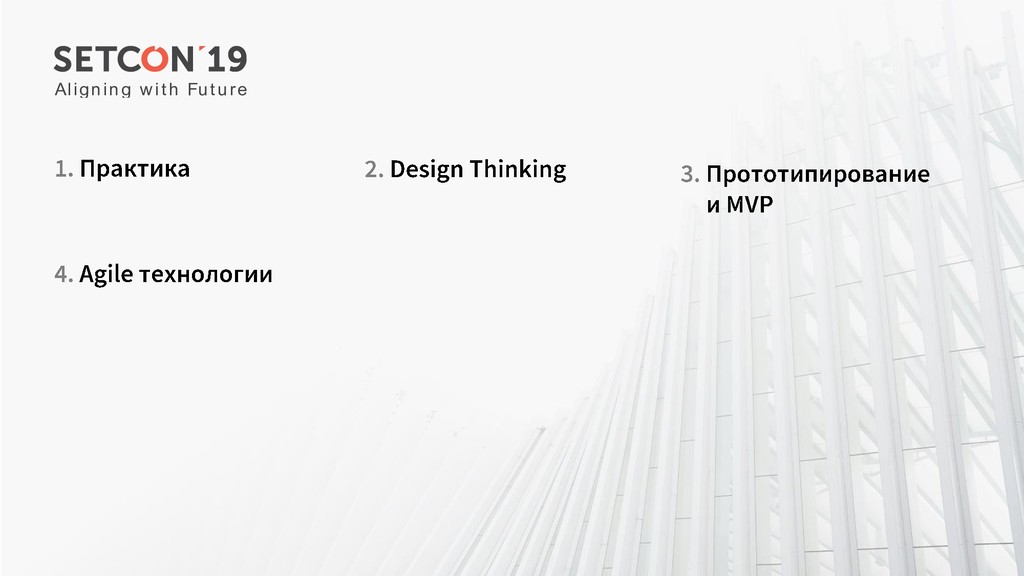 SETCON´19
Aligning with Future

1. Практика

2. Design Thinking

3. Прототипирование и MVP

4. Agile технологии